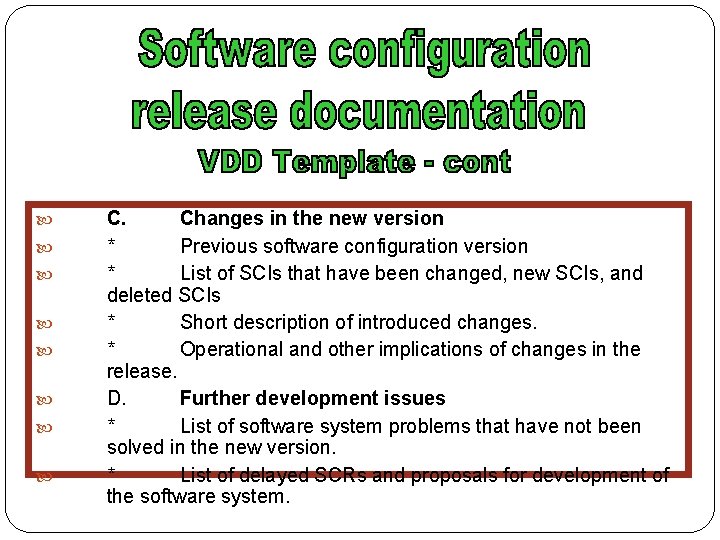 Software configuration release documentation
VDD Template - cont

C. Changes in the new version
* Previous software configuration version
* List of SCIs that have been changed, new SCIs, and deleted SCIs
* Short description of introduced changes.
* Operational and other implications of changes in the release.
D. Further development issues
* List of software system problems that have not been solved in the new version.
* List of delayed SCRs and proposals for development of the software system.